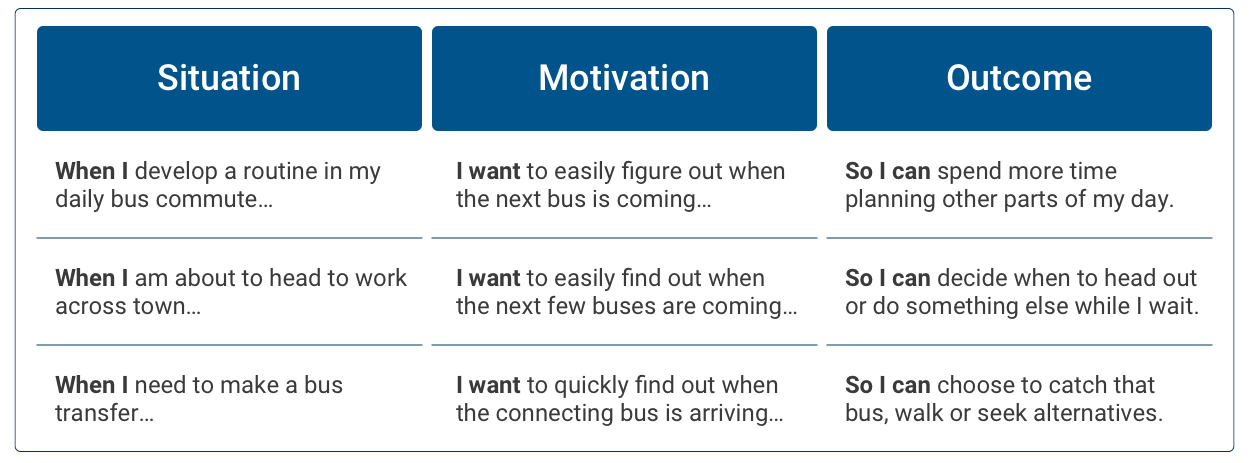 | Situation | Motivation | Outcome |
|---|---|---|
| **When I** develop a routine in my daily bus commute… | **I want** to easily figure out when the next bus is coming… | **So I can** spend more time planning other parts of my day. |
| **When I** am about to head to work across town… | **I want** to easily find out when the next few buses are coming… | **So I can** decide when to head out or do something else while I wait. |
| **When I** need to make a bus transfer… | **I want** to quickly find out when the connecting bus is arriving… | **So I can** choose to catch that bus, walk or seek alternatives. |